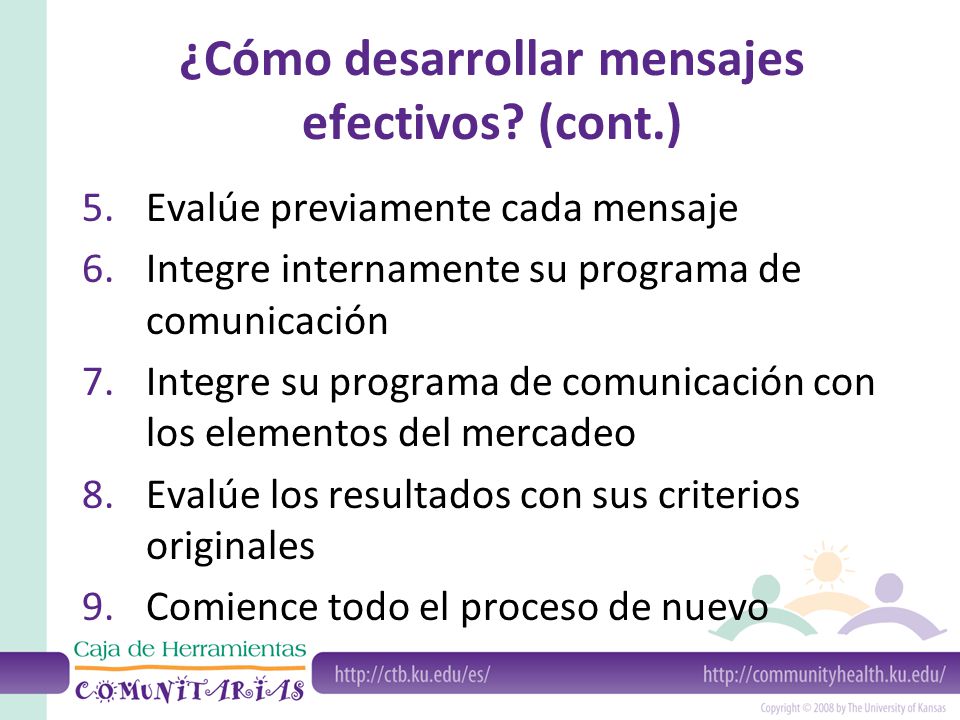 ¿Cómo desarrollar mensajes efectivos? (cont.)

5. Evalúe previamente cada mensaje
6. Integre internamente su programa de comunicación
7. Integre su programa de comunicación con los elementos del mercadeo
8. Evalúe los resultados con sus criterios originales
9. Comience todo el proceso de nuevo

Caja de Herramientas COMUNITARIAS

http://ctb.ku.edu/es/

http://communityhealth.ku.edu/

Copyright © 2008 by The University of Kansas